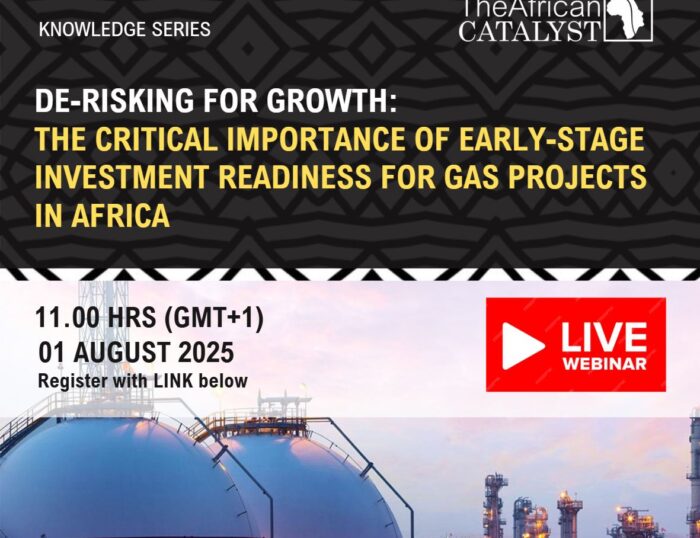 KNOWLEDGE SERIES

TheAfrican CATALYST

DE-RISKING FOR GROWTH:
THE CRITICAL IMPORTANCE OF EARLY-STAGE INVESTMENT READINESS FOR GAS PROJECTS IN AFRICA

11.00 HRS (GMT+1)
01 AUGUST 2025
Register with LINK below

LIVE
WEBINAR